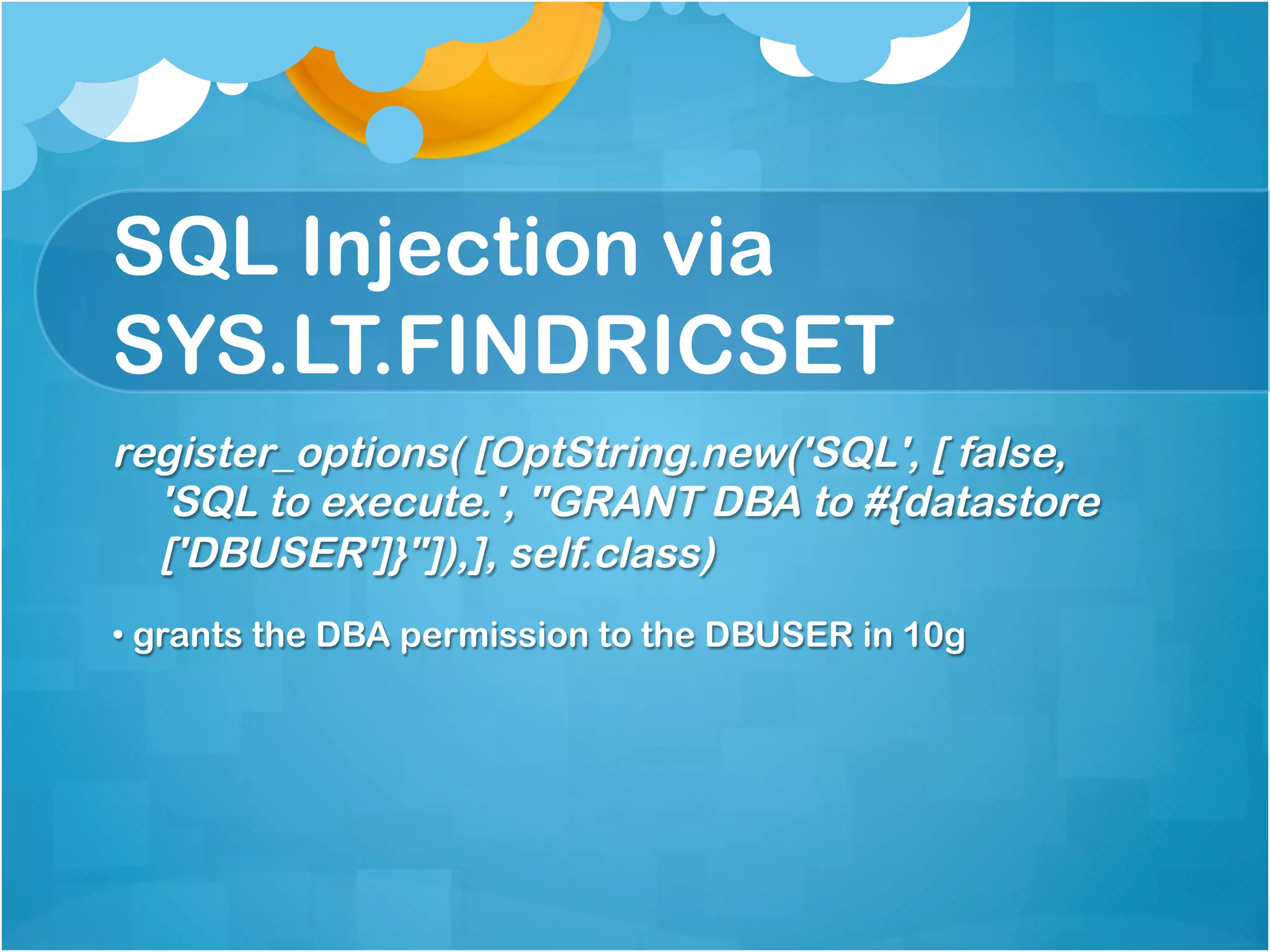 SQL Injection via SYS.LT.FINDRICSET

register_options( [OptString.new('SQL', [ false, 'SQL to execute.', "GRANT DBA to #{datastore ['DBUSER']}"]),], self.class)

• grants the DBA permission to the DBUSER in 10g